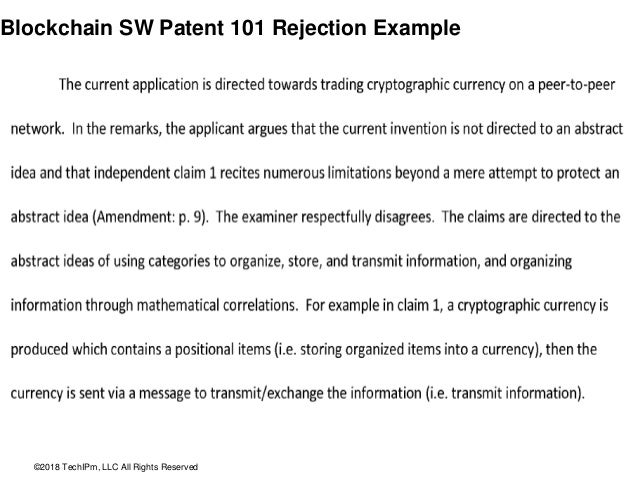 Blockchain SW Patent 101 Rejection Example

The current application is directed towards trading cryptographic currency on a peer-to-peer network. In the remarks, the applicant argues that the current invention is not directed to an abstract idea and that independent claim 1 recites numerous limitations beyond a mere attempt to protect an abstract idea (Amendment: p. 9). The examiner respectfully disagrees. The claims are directed to the abstract ideas of using categories to organize, store, and transmit information, and organizing information through mathematical correlations. For example in claim 1, a cryptographic currency is produced which contains a positional items (i.e. storing organized items into a currency), then the currency is sent via a message to transmit/exchange the information (i.e. transmit information).

©2018 TechIPm, LLC All Rights Reserved